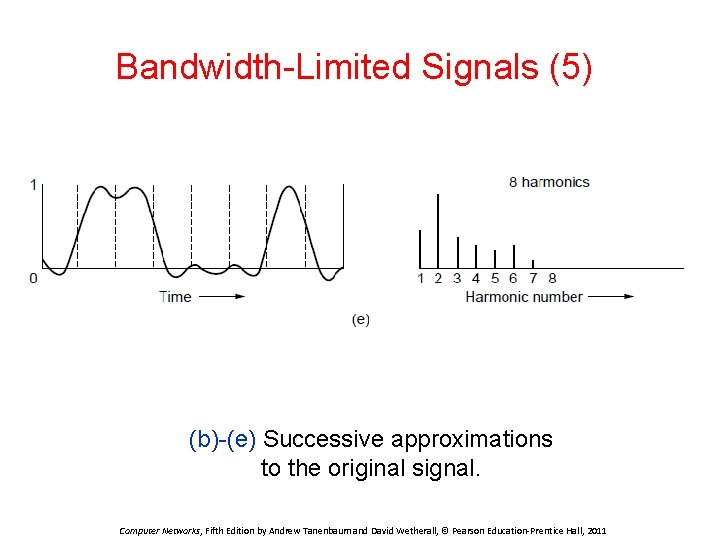 Bandwidth-Limited Signals (5)

1

0

Time

8 harmonics

1 2 3 4 5 6 7 8

Harmonic number

(e)

(b)-(e) Successive approximations to the original signal.

Computer Networks, Fifth Edition by Andrew Tanenbaum and David Wetherall, © Pearson Education-Prentice Hall, 2011